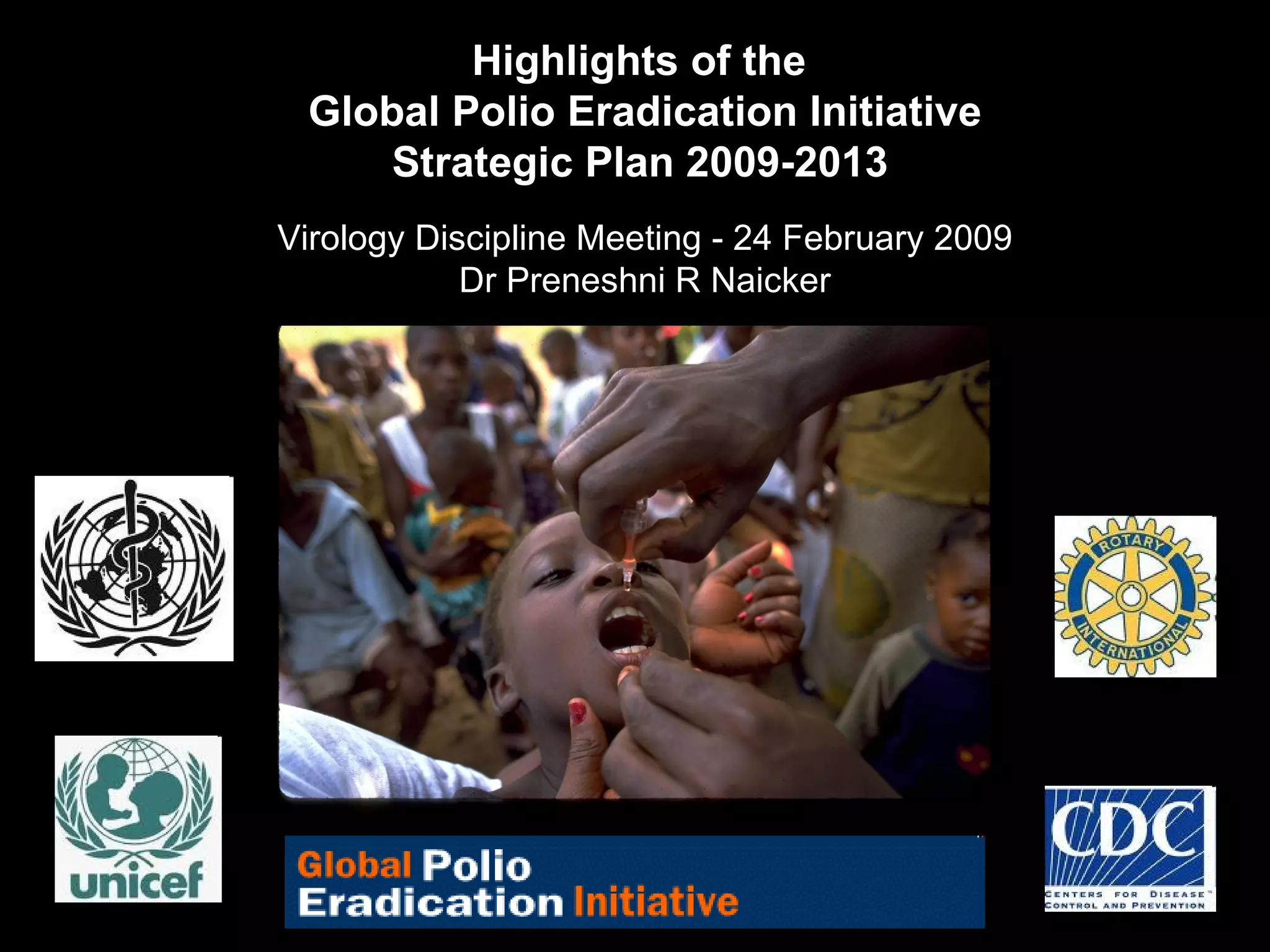 Highlights of the
Global Polio Eradication Initiative
Strategic Plan 2009-2013

Virology Discipline Meeting - 24 February 2009
Dr Preneshni R Naicker

ROTARY
INTERNATIONAL

unicef

Global Polio
Eradication Initiative

CDC
CENTERS FOR DISEASE CONTROL AND PREVENTION